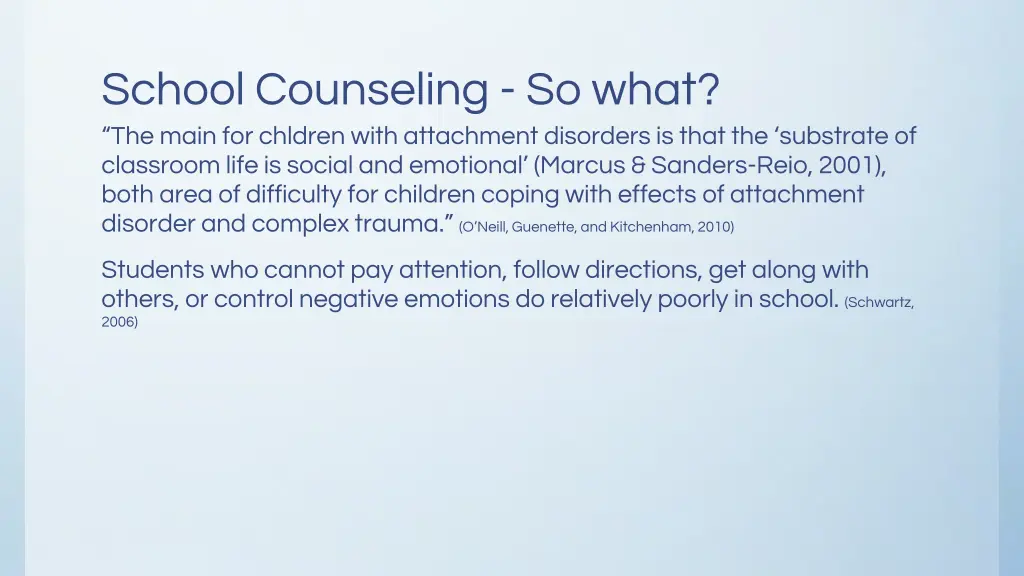 School Counseling - So what?

“The main for chldren with attachment disorders is that the ‘substrate of classroom life is social and emotional’ (Marcus & Sanders-Reio, 2001), both area of difficulty for children coping with effects of attachment disorder and complex trauma.” (O’Neill, Guenette, and Kitchenham, 2010)

Students who cannot pay attention, follow directions, get along with others, or control negative emotions do relatively poorly in school. (Schwartz, 2006)